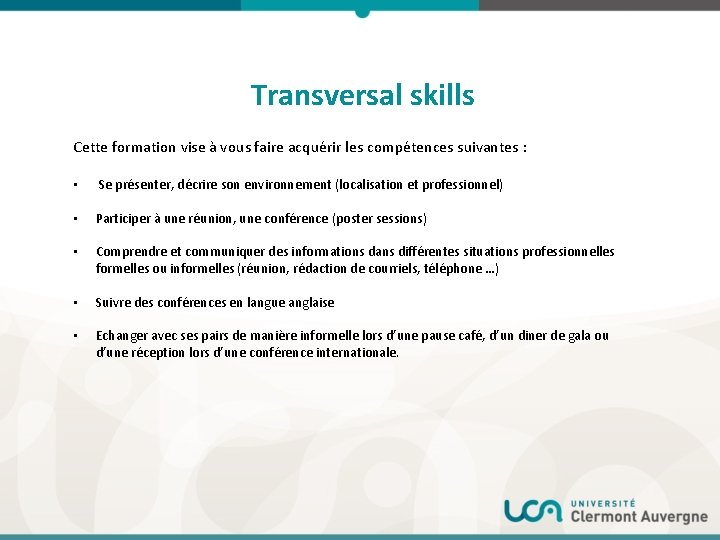 Transversal skills

Cette formation vise à vous faire acquérir les compétences suivantes :

• Se présenter, décrire son environnement (localisation et professionnel)

• Participer à une réunion, une conférence (poster sessions)

• Comprendre et communiquer des informations dans différentes situations professionnelles formelles ou informelles (réunion, rédaction de courriels, téléphone …)

• Suivre des conférences en langue anglaise

• Echanger avec ses pairs de manière informelle lors d'une pause café, d'un diner de gala ou d'une réception lors d'une conférence internationale.

UCA UNIVERSITÉ Clermont Auvergne